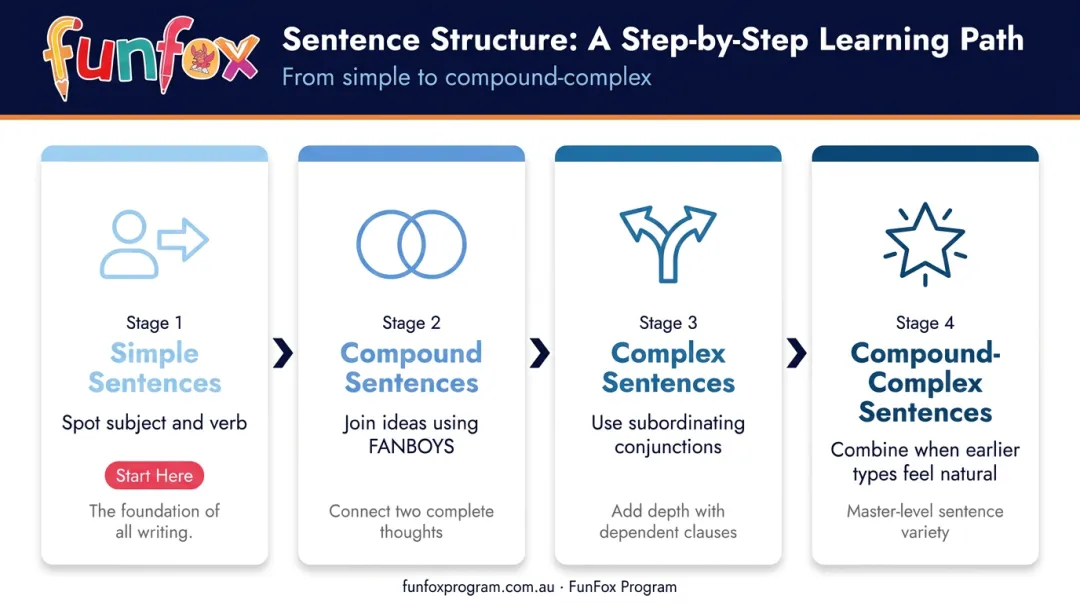 funfox

Sentence Structure: A Step-by-Step Learning Path

From simple to compound-complex

Stage 1

Simple Sentences

Spot subject and verb

Start Here

The foundation of all writing.

Stage 2

Compound Sentences

Join ideas using FANBOYS

Connect two complete thoughts

Stage 3

Complex Sentences

Use subordinating conjunctions

Add depth with dependent clauses

Stage 4

Compound-Complex Sentences

Combine when earlier types feel natural

Master-level sentence variety

funfoxprogram.com.au · FunFox Program